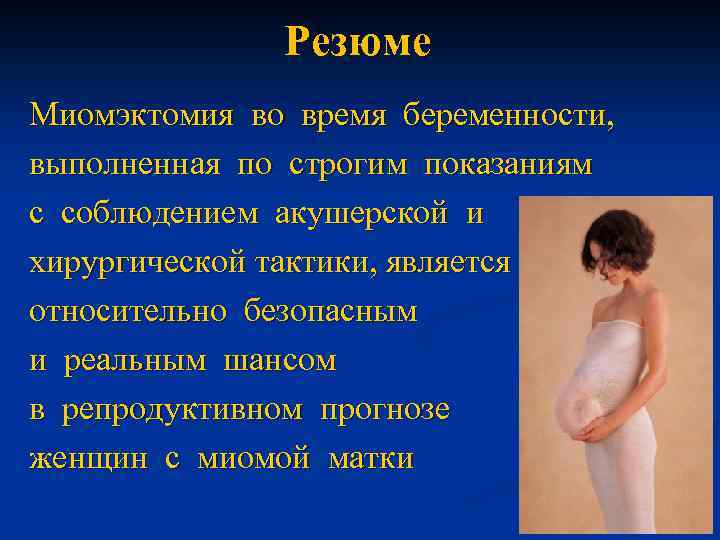 Резюме

Миомэктомия во время беременности, выполненная по строгим показаниям с соблюдением акушерской и хирургической тактики, является относительно безопасным и реальным шансом в репродуктивном прогнозе женщин с миомой матки